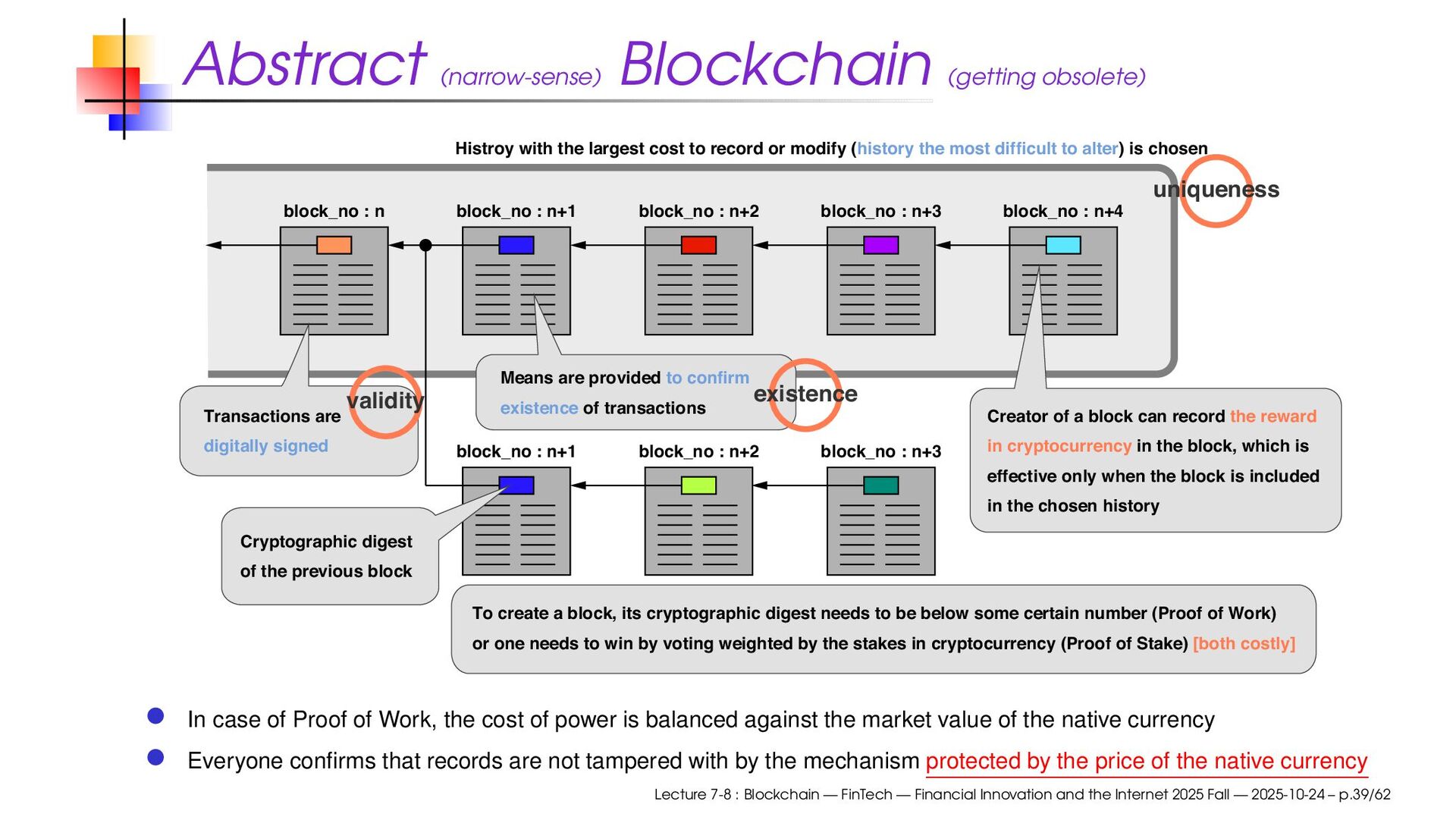 Abstract (narrow-sense) Blockchain (getting obsolete)

Histroy with the largest cost to record or modify (history the most difficult to alter) is chosen

uniqueness

block_no : n

block_no : n+1

block_no : n+2

block_no : n+3

block_no : n+4

Transactions are digitally signed

validity

Means are provided to confirm existence of transactions

existence

Creator of a block can record the reward in cryptocurrency in the block, which is effective only when the block is included in the chosen history

block_no : n+1

block_no : n+2

block_no : n+3

Cryptographic digest of the previous block

To create a block, its cryptographic digest needs to be below some certain number (Proof of Work) or one needs to win by voting weighted by the stakes in cryptocurrency (Proof of Stake) [both costly]

In case of Proof of Work, the cost of power is balanced against the market value of the native currency

Everyone confirms that records are not tampered with by the mechanism protected by the price of the native currency

Lecture 7-8 : Blockchain — FinTech — Financial Innovation and the Internet 2025 Fall — 2025-10-24 – p.39/62